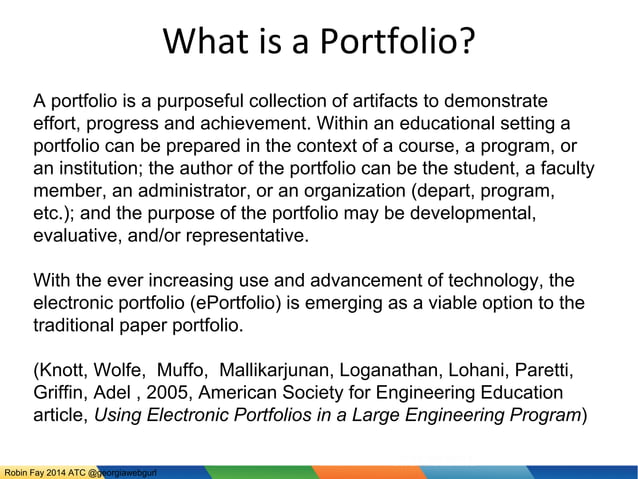 What is a Portfolio?

A portfolio is a purposeful collection of artifacts to demonstrate effort, progress and achievement. Within an educational setting a portfolio can be prepared in the context of a course, a program, or an institution; the author of the portfolio can be the student, a faculty member, an administrator, or an organization (depart, program, etc.); and the purpose of the portfolio may be developmental, evaluative, and/or representative.

With the ever increasing use and advancement of technology, the electronic portfolio (ePortfolio) is emerging as a viable option to the traditional paper portfolio.

(Knott, Wolfe, Muffo, Mallikarjunan, Loganathan, Lohani, Paretti, Griffin, Adel , 2005, American Society for Engineering Education article, Using Electronic Portfolios in a Large Engineering Program)

Robin Fay 2014 ATC @georgiawebgurl